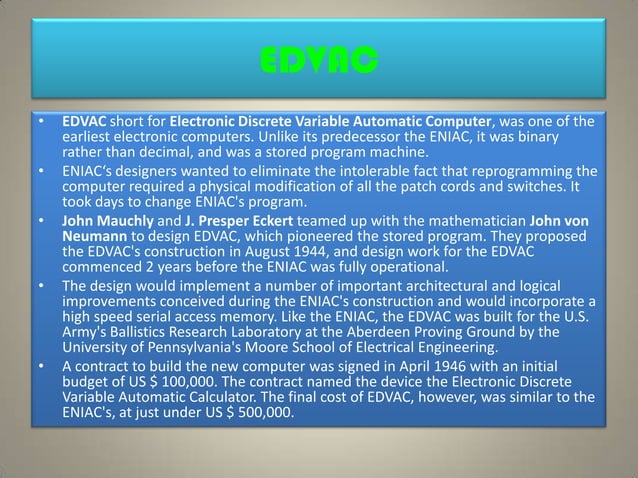 EDVAC

• EDVAC short for Electronic Discrete Variable Automatic Computer, was one of the earliest electronic computers. Unlike its predecessor the ENIAC, it was binary rather than decimal, and was a stored program machine.
• ENIAC's designers wanted to eliminate the intolerable fact that reprogramming the computer required a physical modification of all the patch cords and switches. It took days to change ENIAC's program.
• John Mauchly and J. Presper Eckert teamed up with the mathematician John von Neumann to design EDVAC, which pioneered the stored program. They proposed the EDVAC's construction in August 1944, and design work for the EDVAC commenced 2 years before the ENIAC was fully operational.
• The design would implement a number of important architectural and logical improvements conceived during the ENIAC's construction and would incorporate a high speed serial access memory. Like the ENIAC, the EDVAC was built for the U.S. Army's Ballistics Research Laboratory at the Aberdeen Proving Ground by the University of Pennsylvania's Moore School of Electrical Engineering.
• A contract to build the new computer was signed in April 1946 with an initial budget of US $ 100,000. The contract named the device the Electronic Discrete Variable Automatic Calculator. The final cost of EDVAC, however, was similar to the ENIAC's, at just under US $ 500,000.